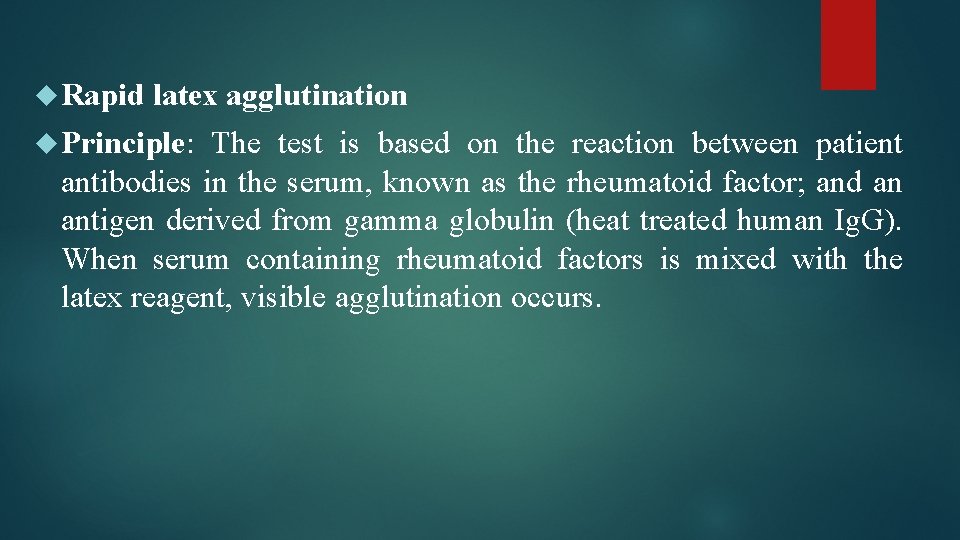 Rapid latex agglutination

Principle: The test is based on the reaction between patient antibodies in the serum, known as the rheumatoid factor; and an antigen derived from gamma globulin (heat treated human IgG). When serum containing rheumatoid factors is mixed with the latex reagent, visible agglutination occurs.